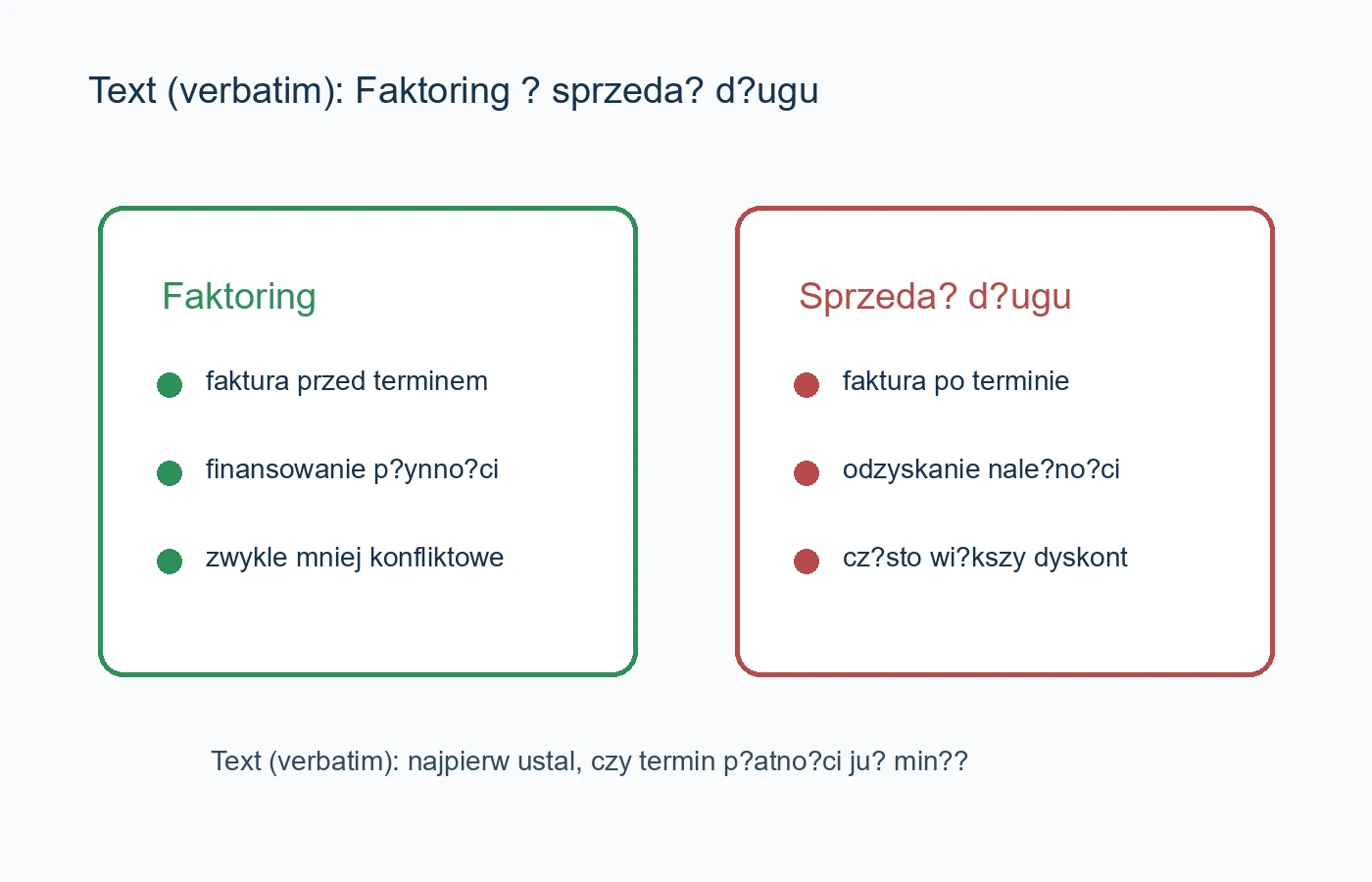 Text (verbatim): Faktoring ? sprzeda? d?ugu

Faktoring

faktura przed terminem

finansowanie p?ynno?ci

zwykle mniej konfliktowe

Sprzeda? d?ugu

faktura po terminie

odzyskanie nale?no?ci

cz?sto wi?kszy dyskont

Text (verbatim): najpierw ustal, czy termin p?atno?ci ju? min??